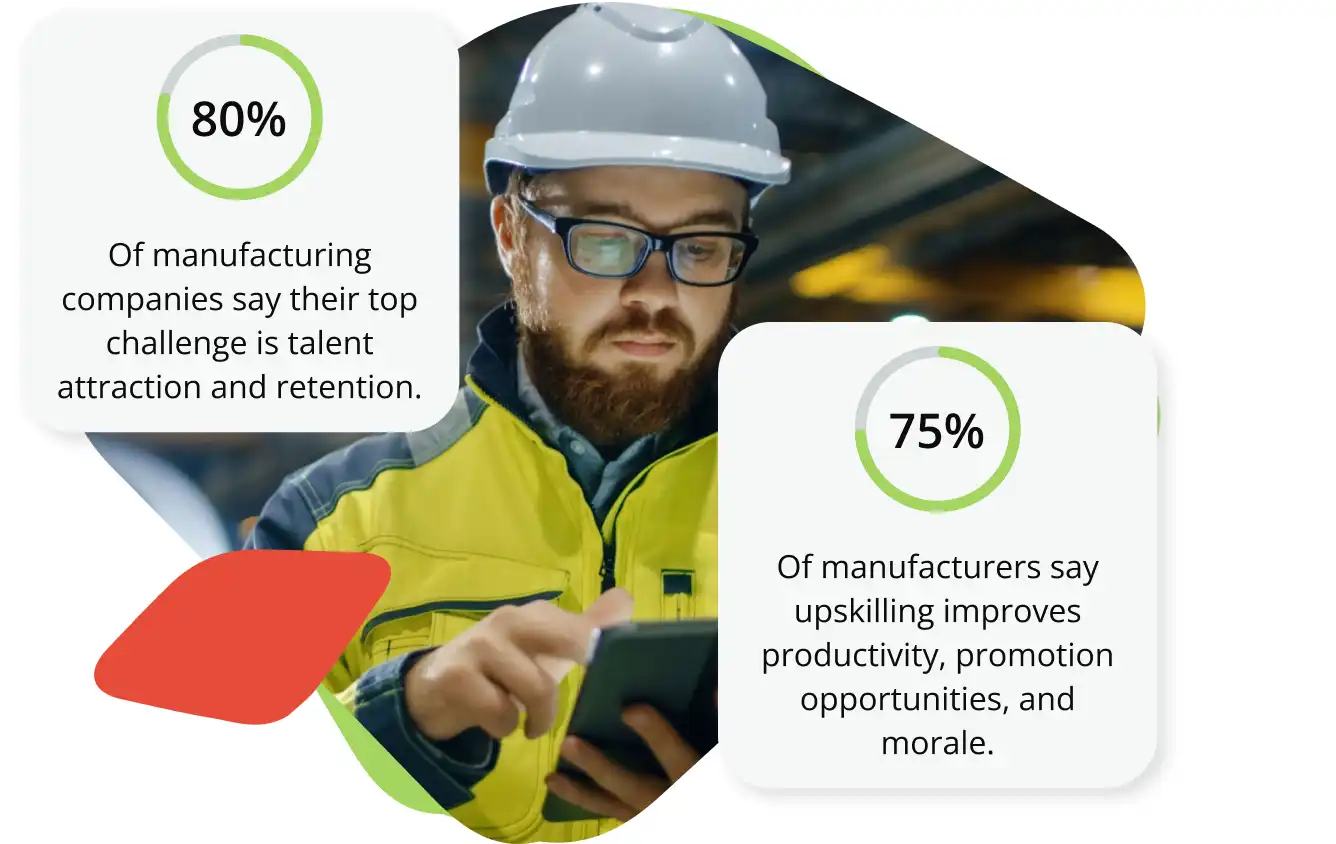 80%

Of manufacturing companies say their top challenge is talent attraction and retention.

75%

Of manufacturers say upskilling improves productivity, promotion opportunities, and morale.